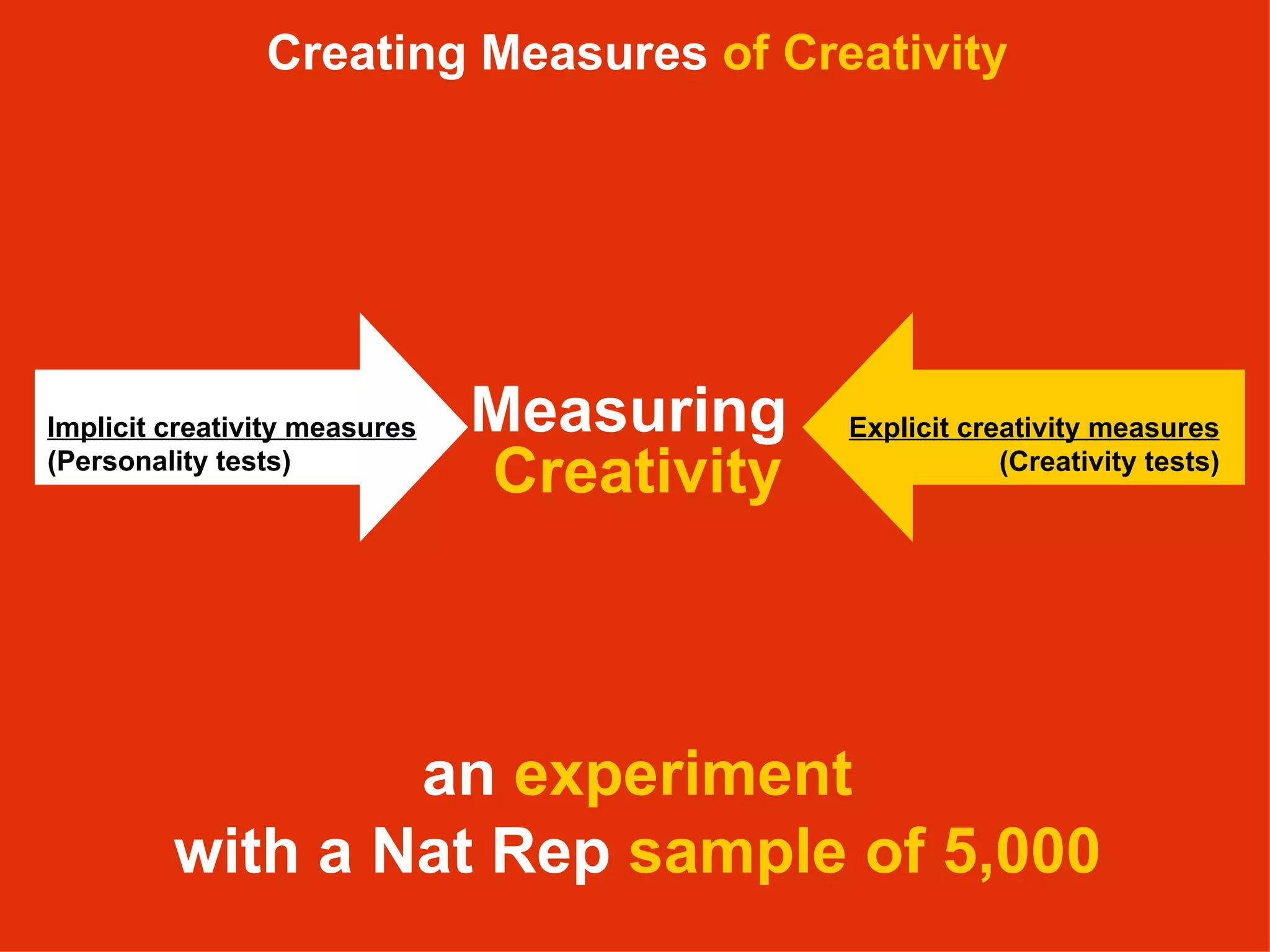 Creating Measures of Creativity

Implicit creativity measures
(Personality tests)

Measuring Creativity

Explicit creativity measures
(Creativity tests)

an experiment
with a Nat Rep sample of 5,000